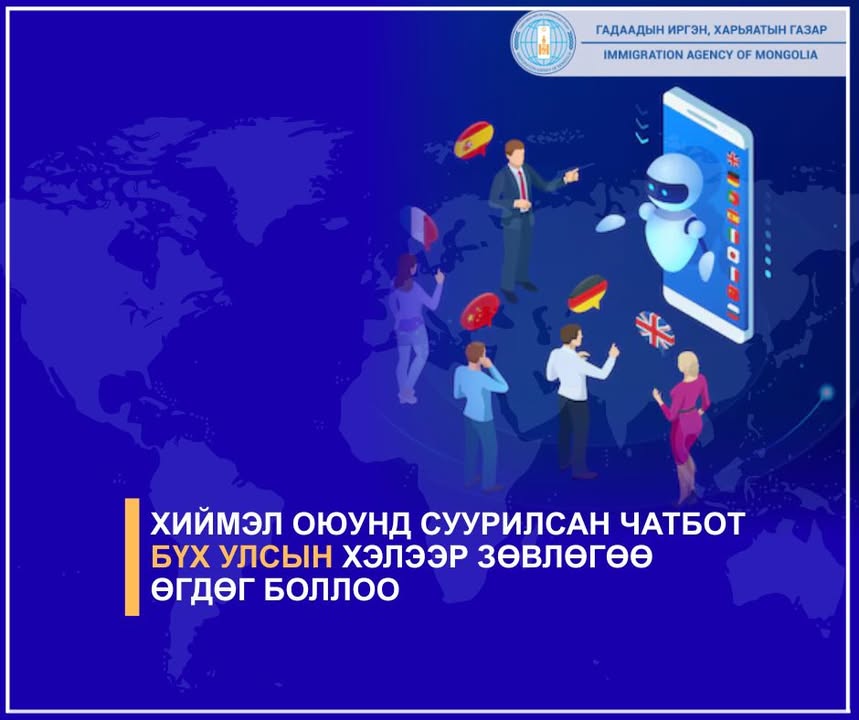 ГАДААДЫН ИРГЭН, ХАРЬЯАТЫН ГАЗАР
IMMIGRATION AGENCY OF MONGOLIA

ХИЙМЭЛ ОЮУНД СУУРИЛСАН ЧАТБОТ БҮХ УЛСЫН ХЭЛЭЭР ЗӨВЛӨГӨӨ ӨГДӨГ БОЛЛОО